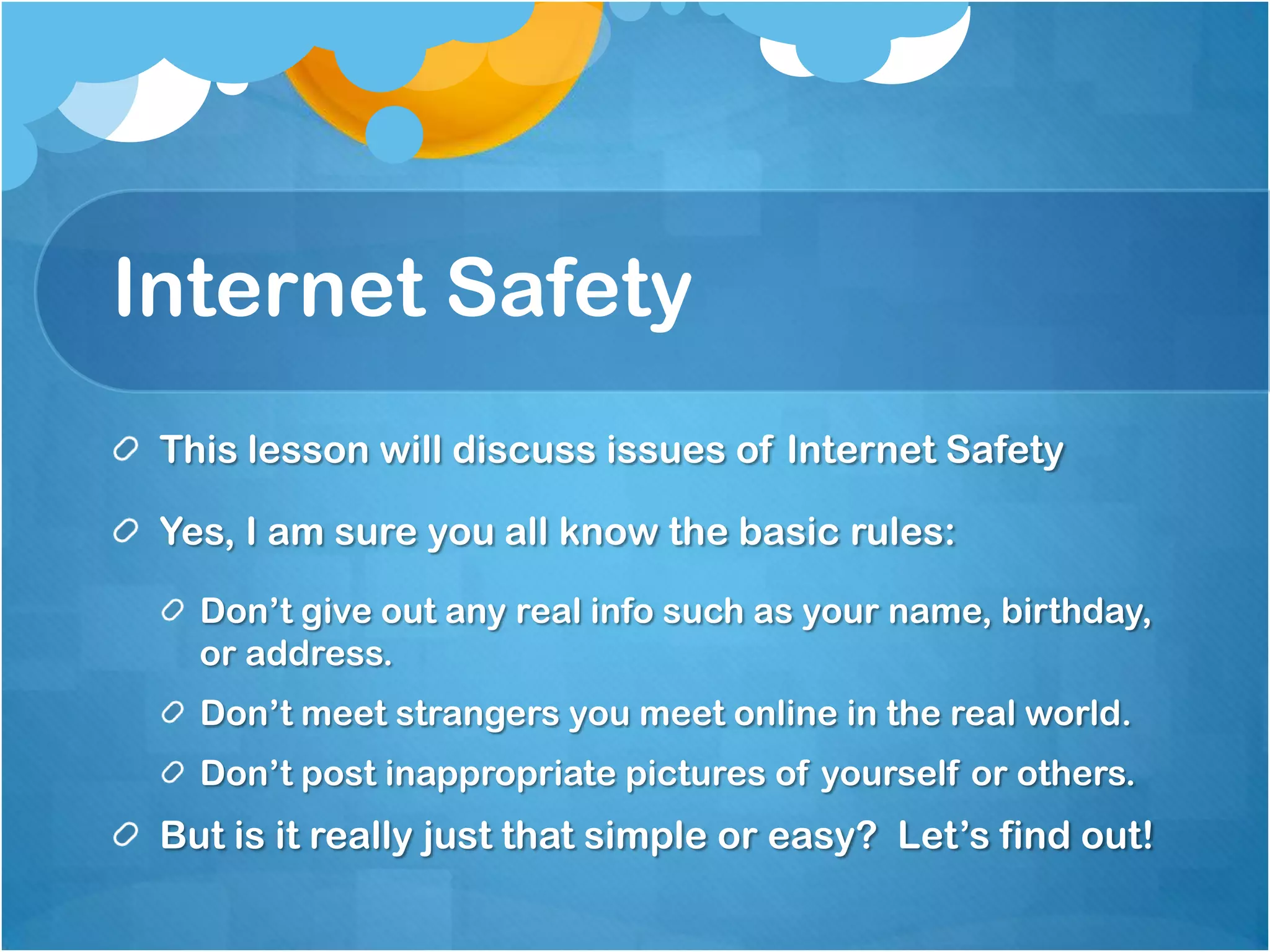 Internet Safety

This lesson will discuss issues of Internet Safety

Yes, I am sure you all know the basic rules:

Don’t give out any real info such as your name, birthday, or address.

Don’t meet strangers you meet online in the real world.

Don’t post inappropriate pictures of yourself or others.

But is it really just that simple or easy? Let’s find out!